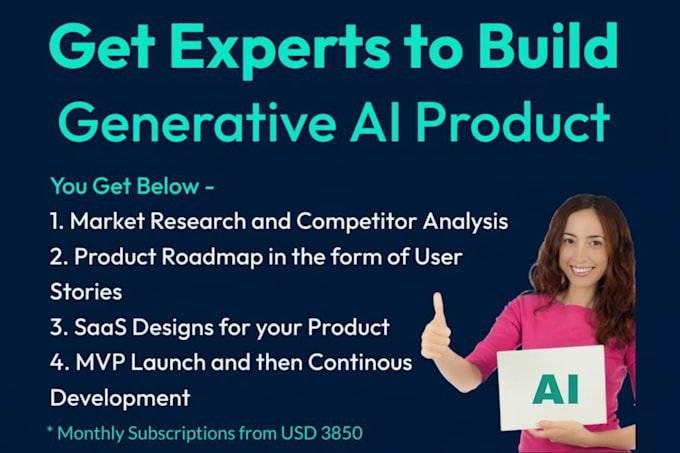 Get Experts to Build
Generative AI Product

You Get Below -
1. Market Research and Competitor Analysis
2. Product Roadmap in the form of User Stories
3. SaaS Designs for your Product
4. MVP Launch and then Continous Development

* Monthly Subscriptions from USD 3850

AI